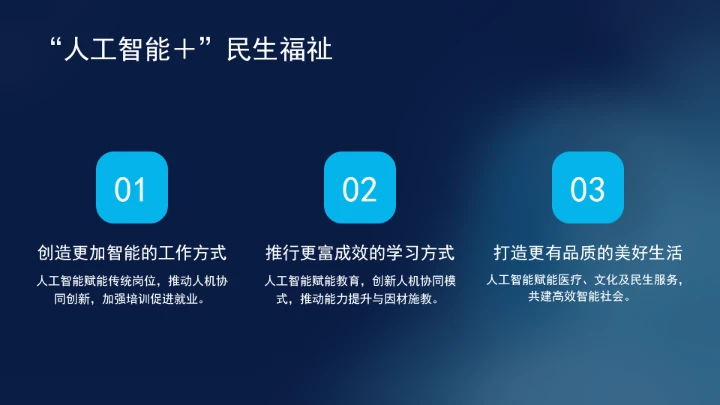 “人工智能+”民生福祉

01

创造更加智能的工作方式

人工智能赋能传统岗位，推动人机协同创新，加强培训促进就业。

02

推行更富成效的学习方式

人工智能赋能教育，创新人机协同模式，推动能力提升与因材施教。

03

打造更有品质的美好生活

人工智能赋能医疗、文化及民生服务，共建高效智能社会。